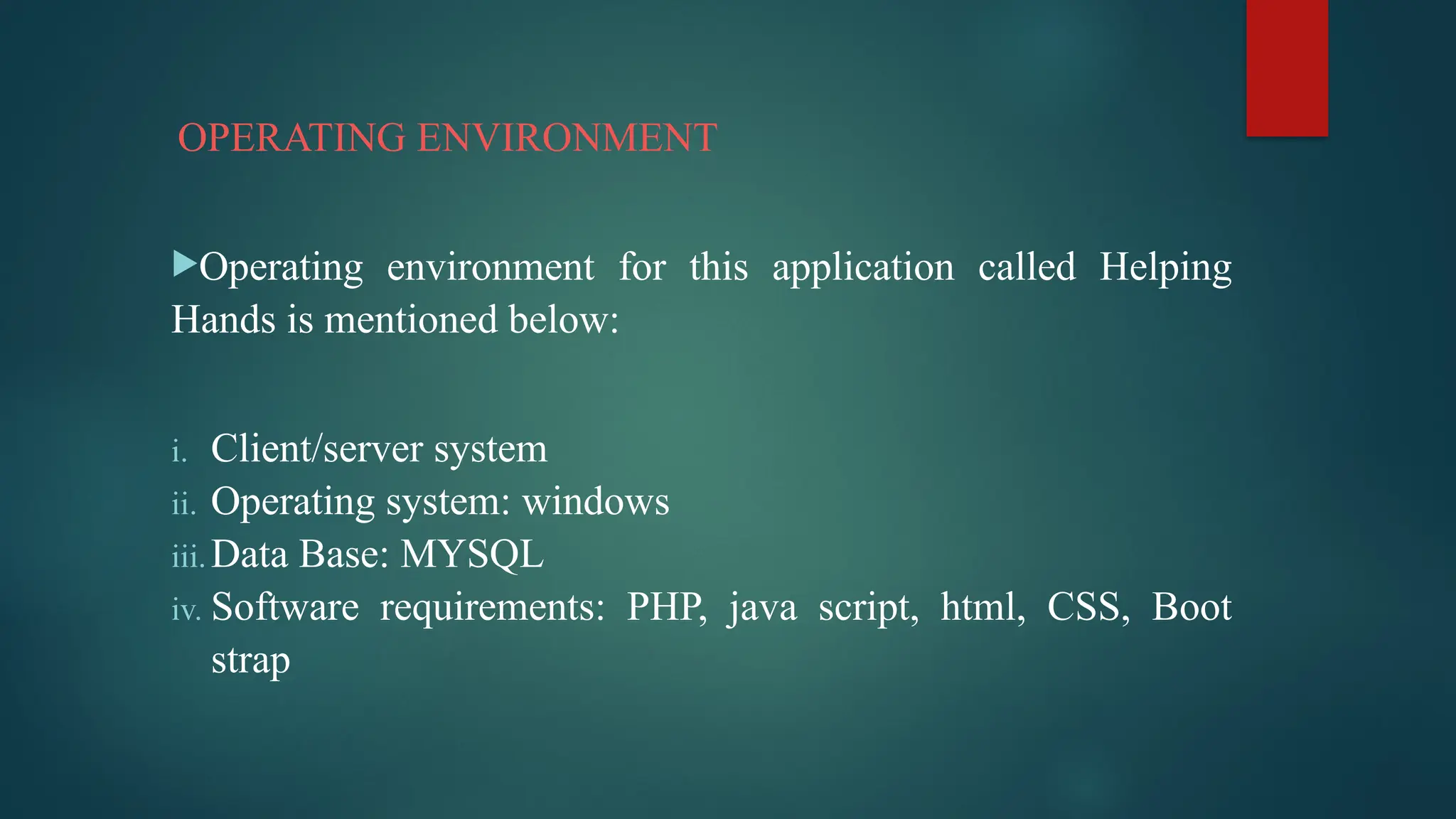 OPERATING ENVIRONMENT

Operating environment for this application called Helping Hands is mentioned below:

i. Client/server system
ii. Operating system: windows
iii. Data Base: MYSQL
iv. Software requirements: PHP, java script, html, CSS, Boot strap